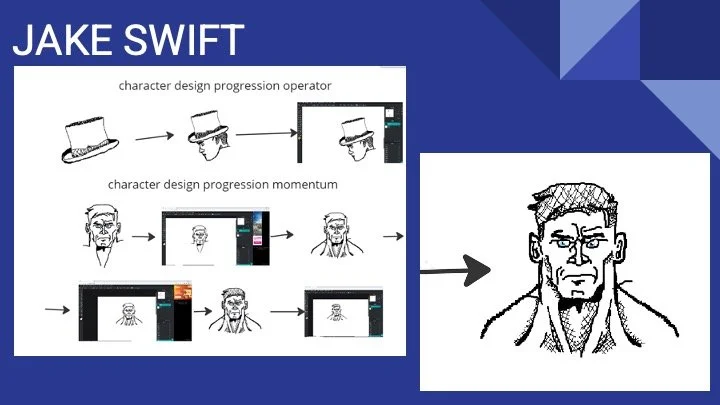 JAKE SWIFT

character design progression operator

character design progression momentum